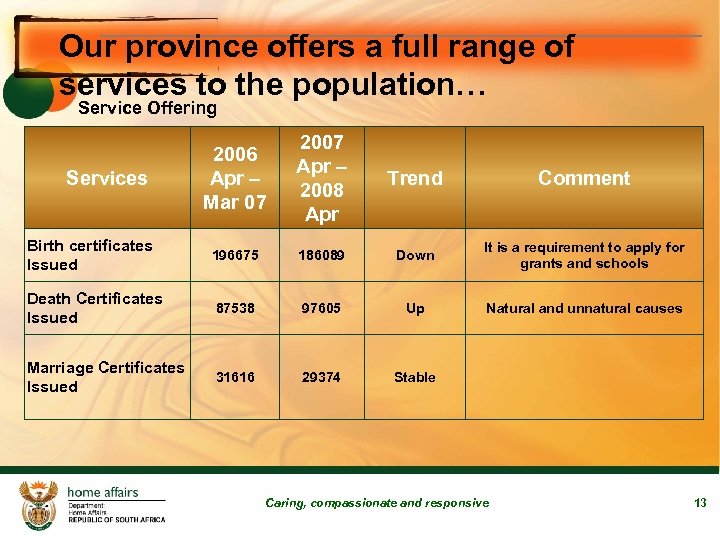 Our province offers a full range of services to the population…

Service Offering

| Services | 2006 Apr – Mar 07 | 2007 Apr – 2008 Apr | Trend | Comment |
|---|---|---|---|---|
| Birth certificates Issued | 196675 | 186089 | Down | It is a requirement to apply for grants and schools |
| Death Certificates Issued | 87538 | 97605 | Up | Natural and unnatural causes |
| Marriage Certificates Issued | 31616 | 29374 | Stable | |

home affairs
Department:
Home Affairs
REPUBLIC OF SOUTH AFRICA

Caring, compassionate and responsive

13